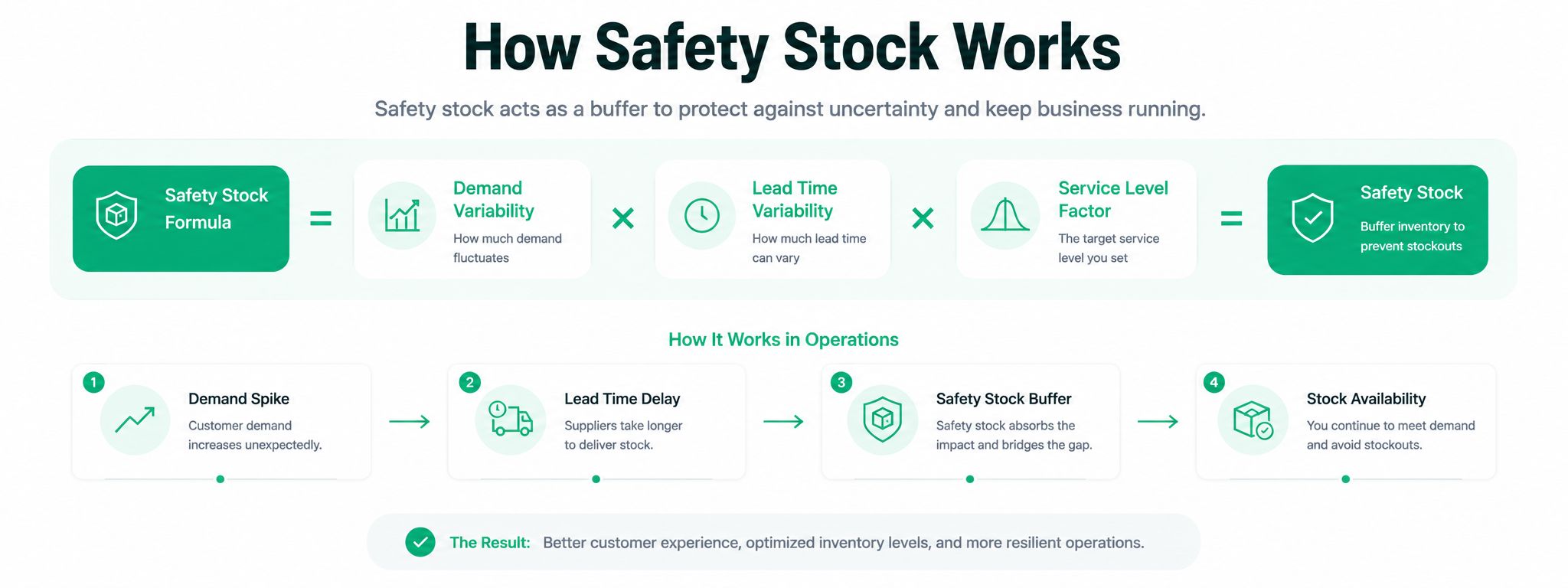 How Safety Stock Works

Safety stock acts as a buffer to protect against uncertainty and keep business running.

Safety Stock Formula

=

Demand Variability
How much demand fluctuates

×

Lead Time Variability
How much lead time can vary

×

Service Level Factor
The target service level you set

=

Safety Stock
Buffer inventory to prevent stockouts

How It Works in Operations

1
Demand Spike
Customer demand increases unexpectedly.

2
Lead Time Delay
Suppliers take longer to deliver stock.

3
Safety Stock Buffer
Safety stock absorbs the impact and bridges the gap.

4
Stock Availability
You continue to meet demand and avoid stockouts.

The Result: Better customer experience, optimized inventory levels, and more resilient operations.